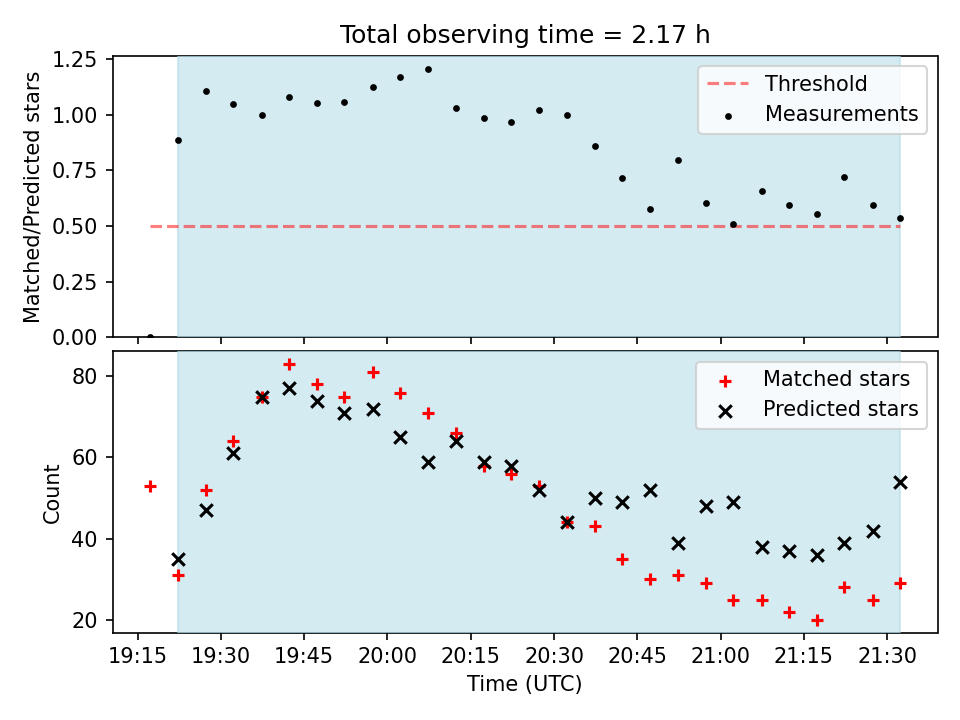 Total observing time = 2.17 h

Matched/Predicted stars

1.25
1.00
0.75
0.50
0.25
0.00

Threshold
Measurements

Count

80
60
40
20

Matched stars
Predicted stars

19:15 19:30 19:45 20:00 20:15 20:30 20:45 21:00 21:15 21:30

Time (UTC)